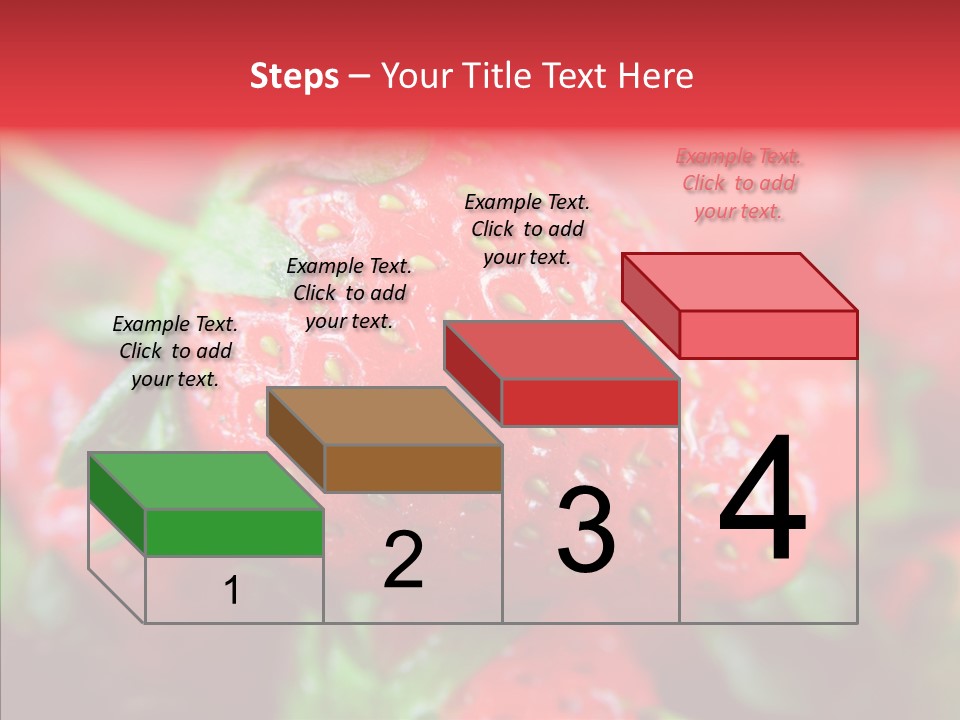 Steps – Your Title Text Here

Example Text. Click to add your text.

Example Text. Click to add your text.

Example Text. Click to add your text.

Example Text. Click to add your text.

1

2

3

4